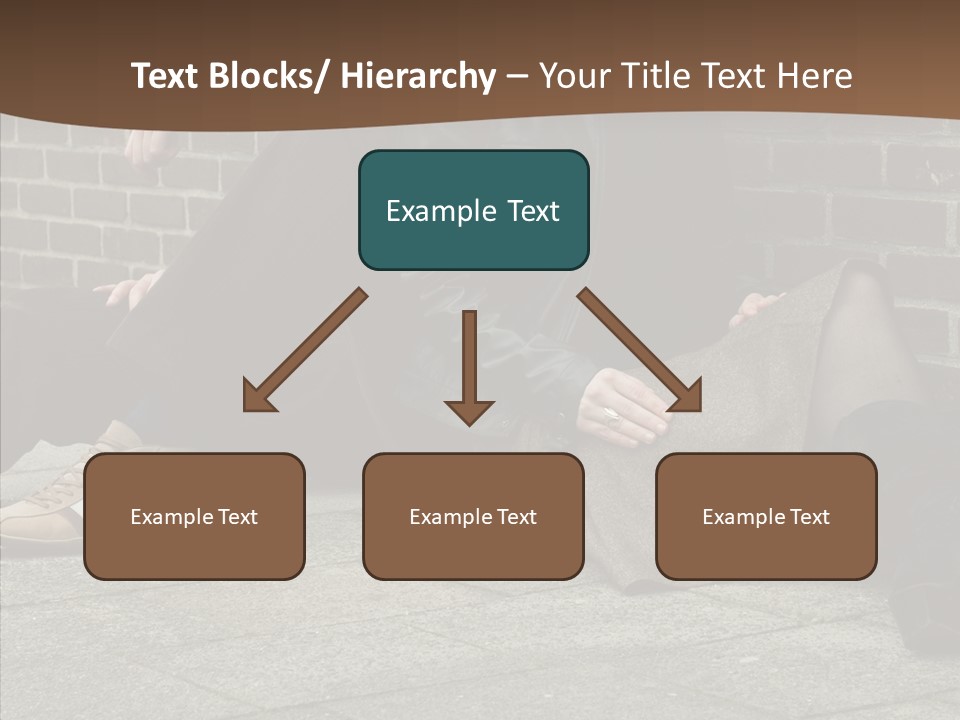 Text Blocks/ Hierarchy – Your Title Text Here

Example Text

Example Text

Example Text

Example Text